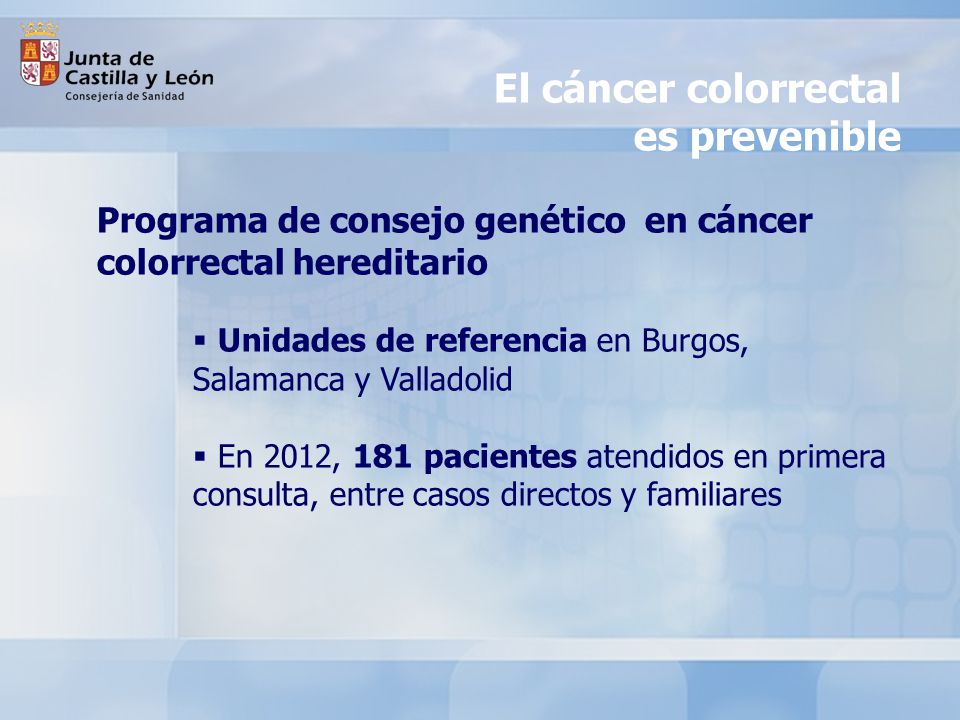 Junta de Castilla y León
Consejería de Sanidad

El cáncer colorrectal es prevenible

Programa de consejo genético en cáncer colorrectal hereditario

▪ Unidades de referencia en Burgos, Salamanca y Valladolid

▪ En 2012, 181 pacientes atendidos en primera consulta, entre casos directos y familiares